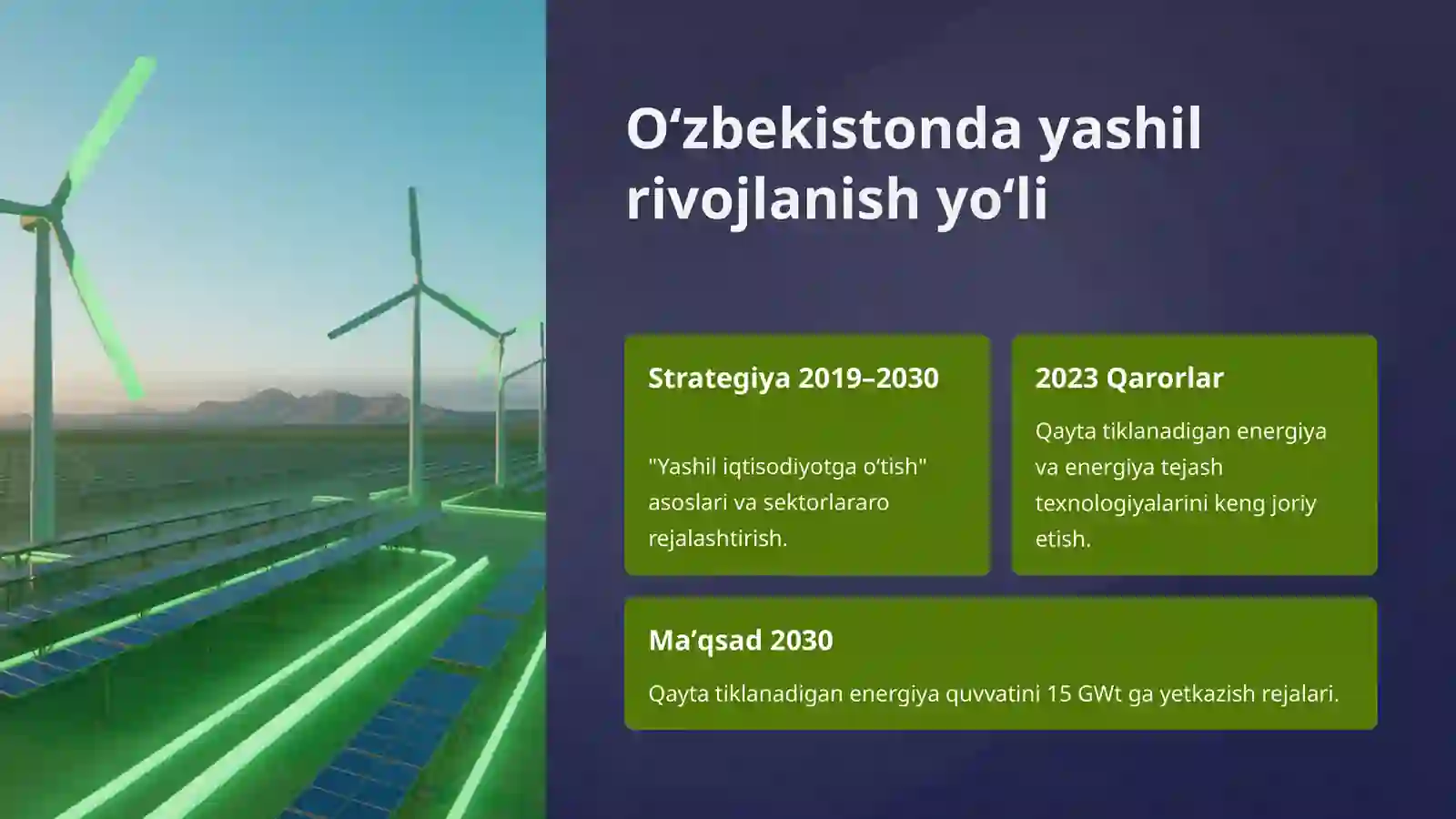 O‘zbekistonda yashil rivojlanish yo‘li

Strategiya 2019–2030

"Yashil iqtisodiyotga o‘tish" asoslari va sektorlararo rejalashtirish.

2023 Qarorlar

Qayta tiklanadigan energiya va energiya tejash texnologiyalarini keng joriy etish.

Ma’qsad 2030

Qayta tiklanadigan energiya quvvatini 15 GWt ga yetkazish rejalari.